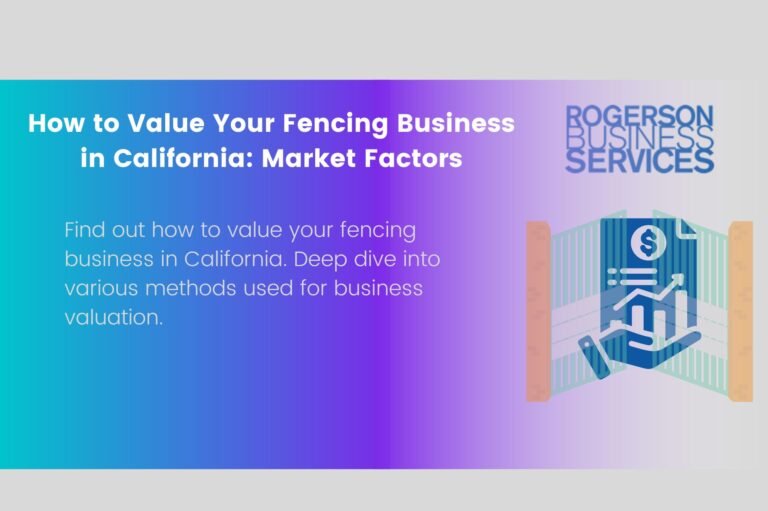 How to Value Your Fencing Business in California: Market Factors

ROGERSON BUSINESS SERVICES

Find out how to value your fencing business in California. Deep dive into various methods used for business valuation.

$